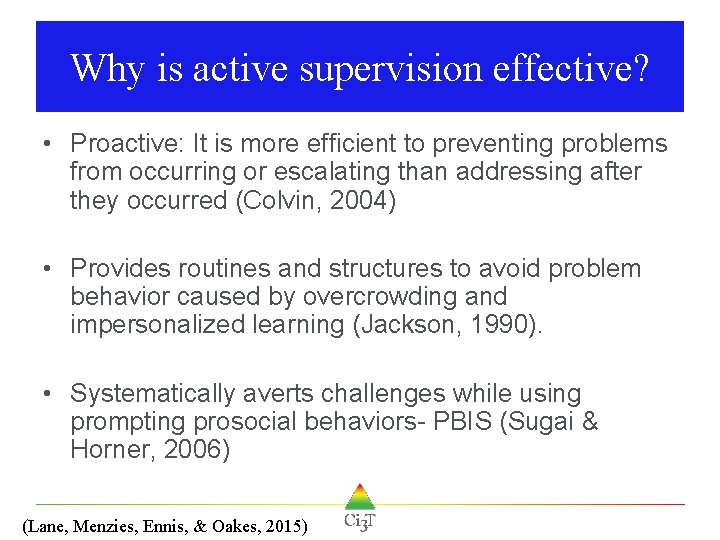 Why is active supervision effective?

• Proactive: It is more efficient to preventing problems from occurring or escalating than addressing after they occurred (Colvin, 2004)

• Provides routines and structures to avoid problem behavior caused by overcrowding and impersonalized learning (Jackson, 1990).

• Systematically averts challenges while using prompting prosocial behaviors- PBIS (Sugai & Horner, 2006)

(Lane, Menzies, Ennis, & Oakes, 2015)

Ci3T